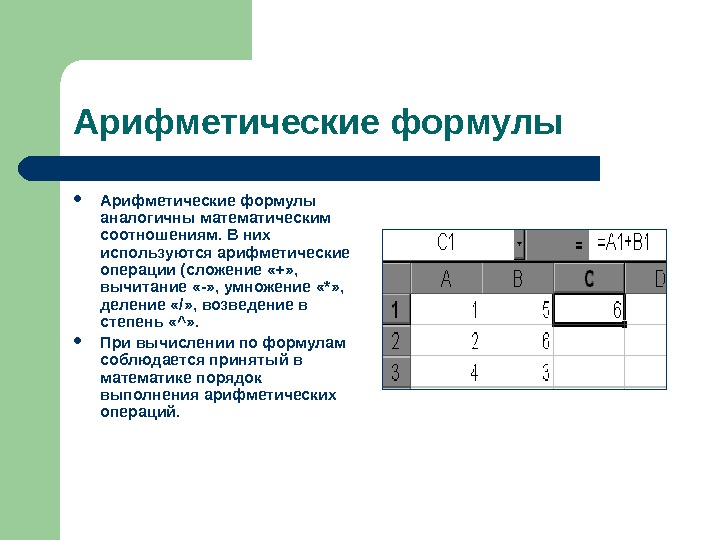 Арифметические формулы

• Арифметические формулы аналогичны математическим соотношениям. В них используются арифметические операции (сложение «+», вычитание «-», умножение «*», деление «/», возведение в степень «^».

• При вычислении по формулам соблюдается принятый в математике порядок выполнения арифметических операций.

C1 = =A1+B1

| | A | B | C | D |
|---|---|---|---|---|
| 1 | 1 | 5 | 6 | |
| 2 | 2 | 6 | | |
| 3 | 4 | 3 | | |